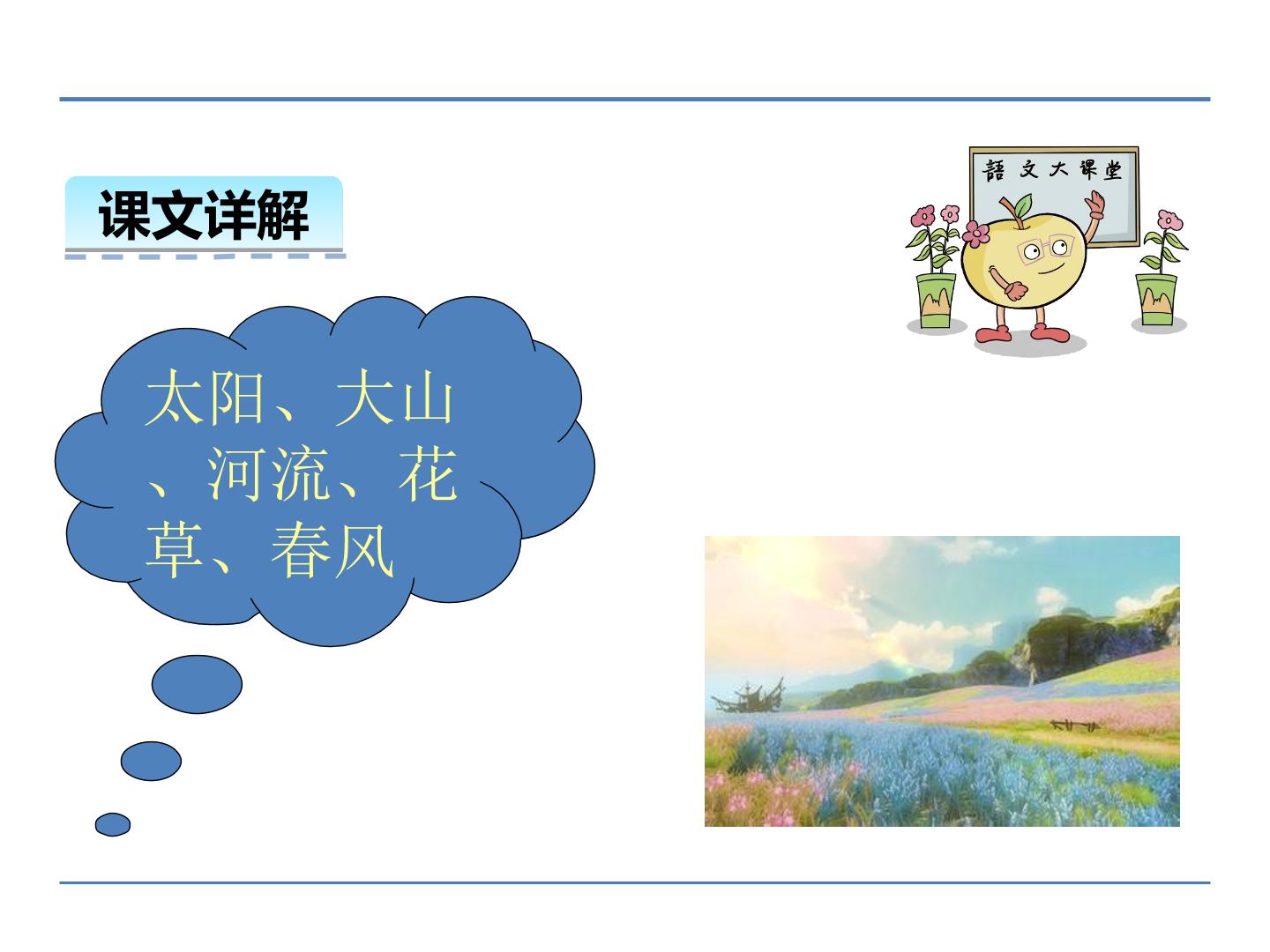 课文详解

語文大课堂

太阳、大山、河流、花草、春风